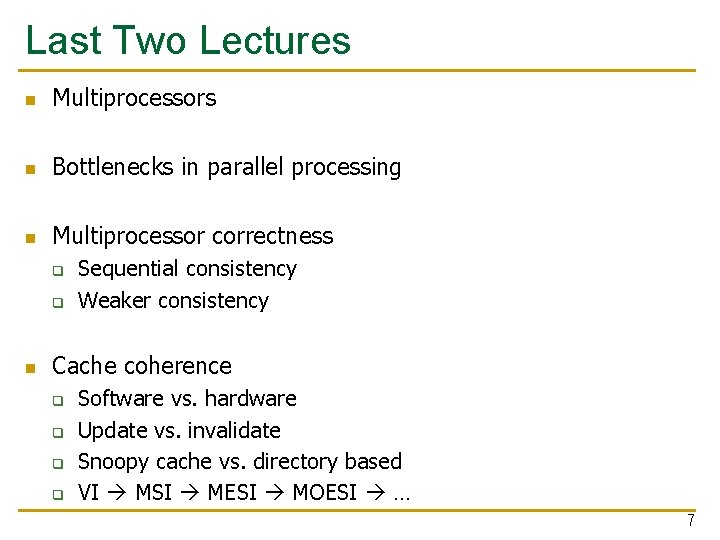 Last Two Lectures

- Multiprocessors

- Bottlenecks in parallel processing

- Multiprocessor correctness
  - Sequential consistency
  - Weaker consistency

- Cache coherence
  - Software vs. hardware
  - Update vs. invalidate
  - Snoopy cache vs. directory based
  - VI → MSI → MESI → MOESI → …

7